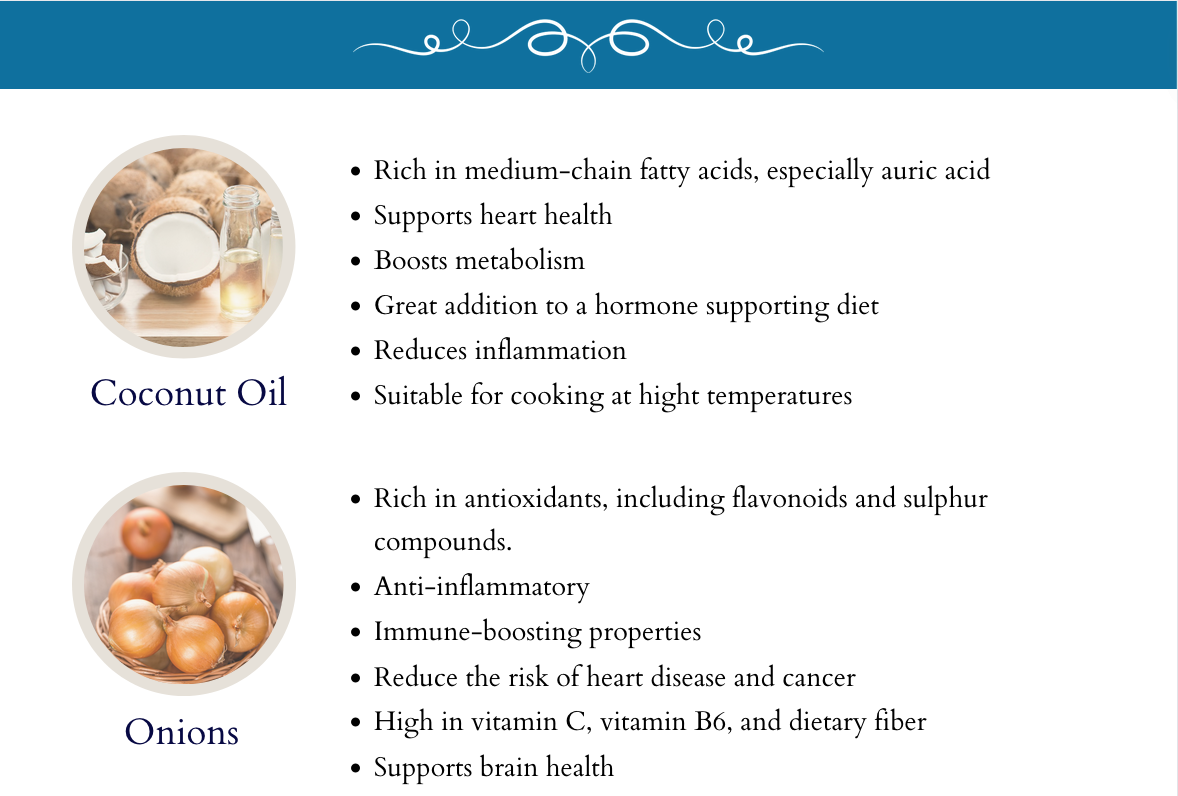 Coconut Oil

- Rich in medium-chain fatty acids, especially auric acid
- Supports heart health
- Boosts metabolism
- Great addition to a hormone supporting diet
- Reduces inflammation
- Suitable for cooking at hight temperatures

Onions

- Rich in antioxidants, including flavonoids and sulphur compounds.
- Anti-inflammatory
- Immune-boosting properties
- Reduce the risk of heart disease and cancer
- High in vitamin C, vitamin B6, and dietary fiber
- Supports brain health